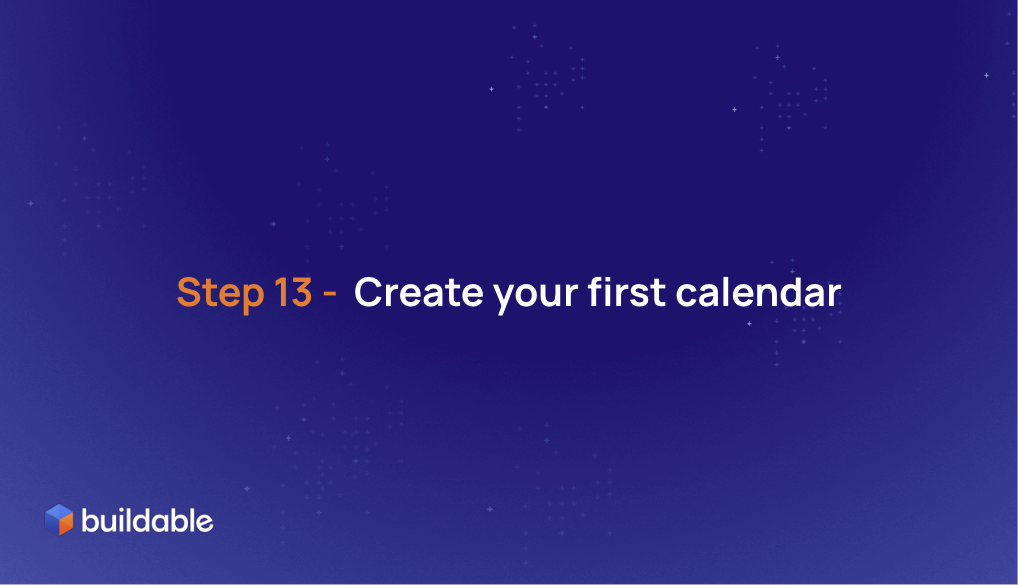 Step 13 - Create your first calendar

buildable